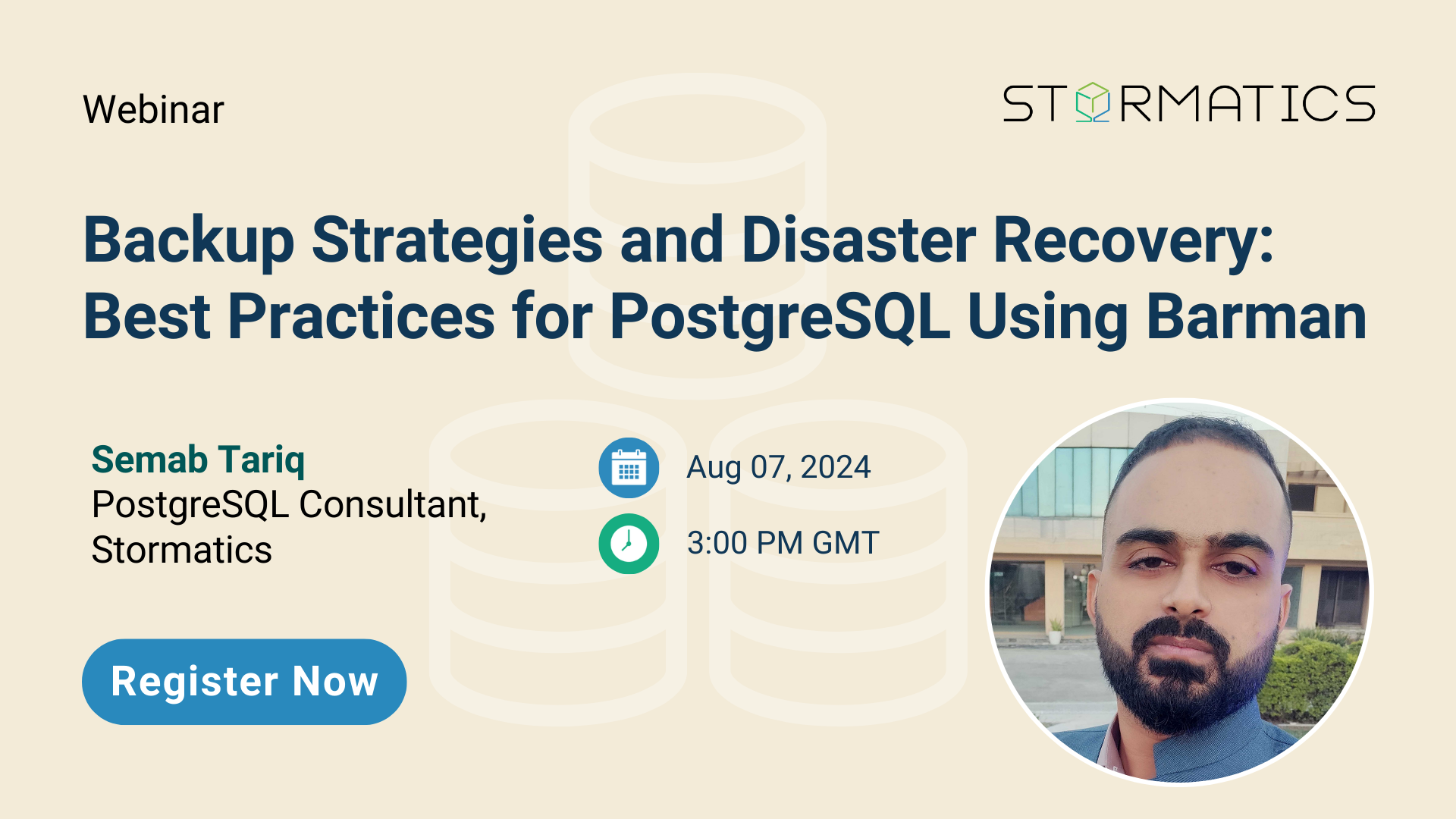 Webinar

STORMATICS

Backup Strategies and Disaster Recovery: Best Practices for PostgreSQL Using Barman

Semab Tariq
PostgreSQL Consultant, Stormatics

Aug 07, 2024

3:00 PM GMT

Register Now